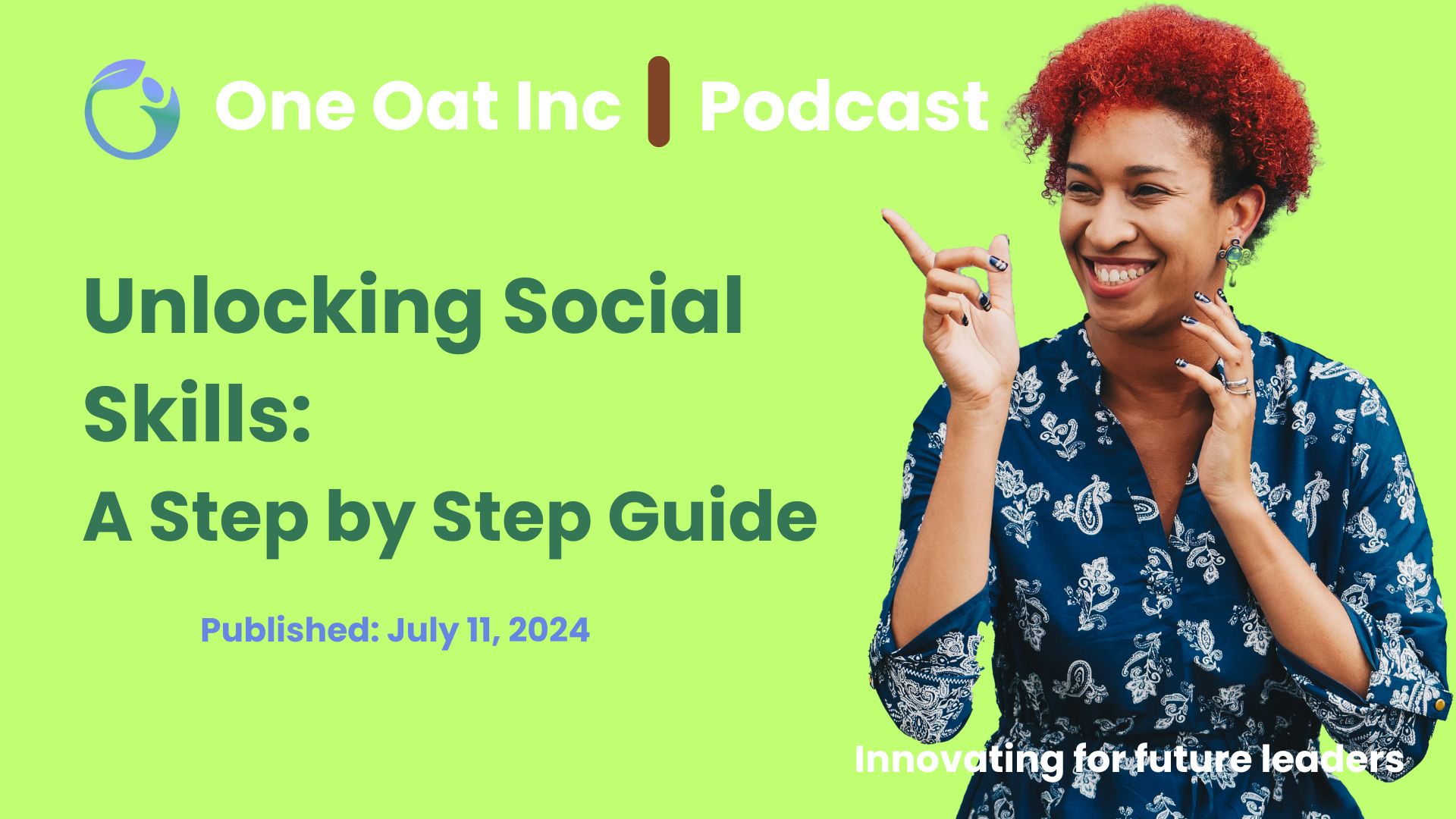 One Oat Inc | Podcast

Unlocking Social Skills:
A Step by Step Guide

Published: July 11, 2024

Innovating for future leaders